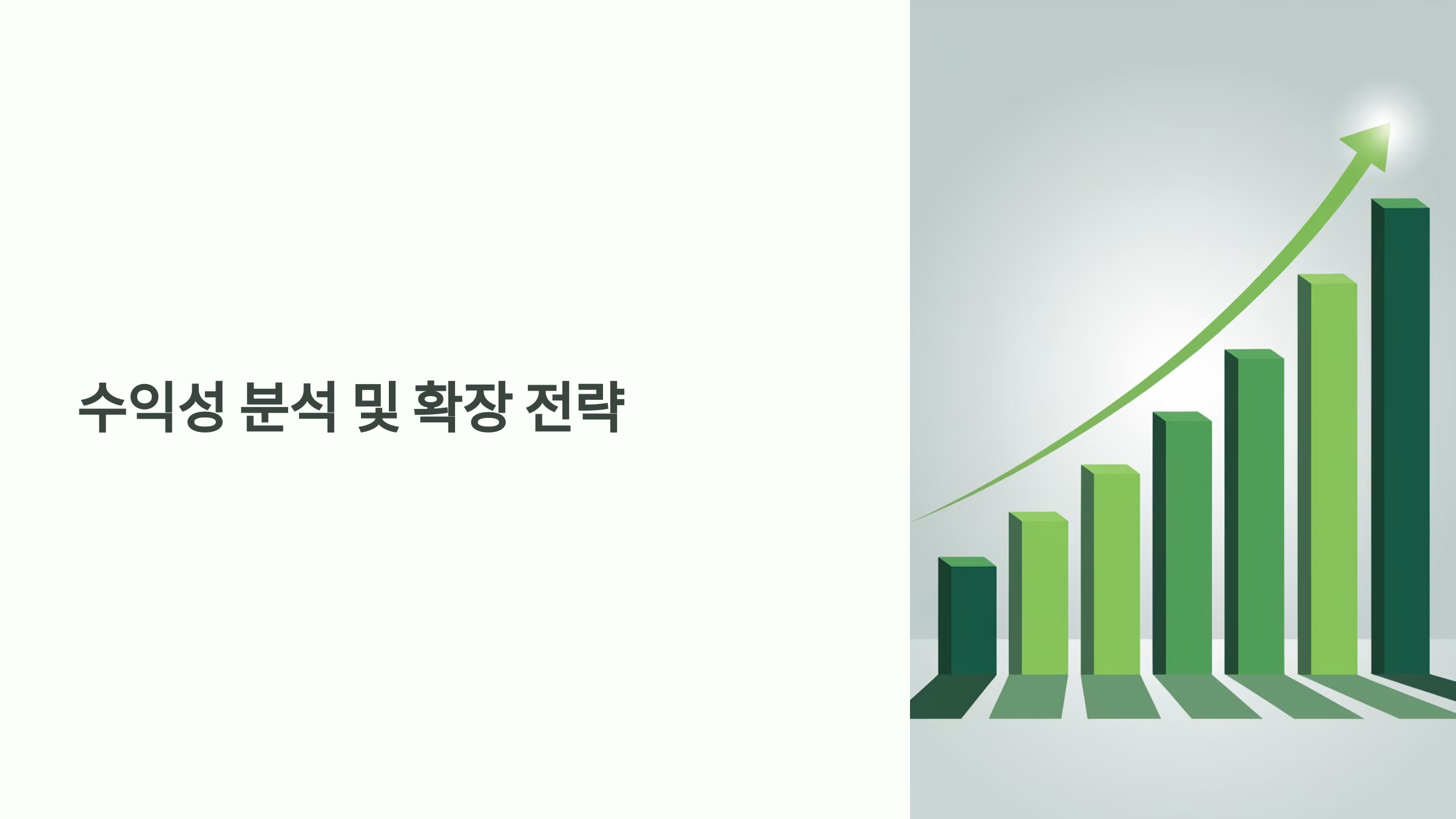 수익성 분석 및 확장 전략